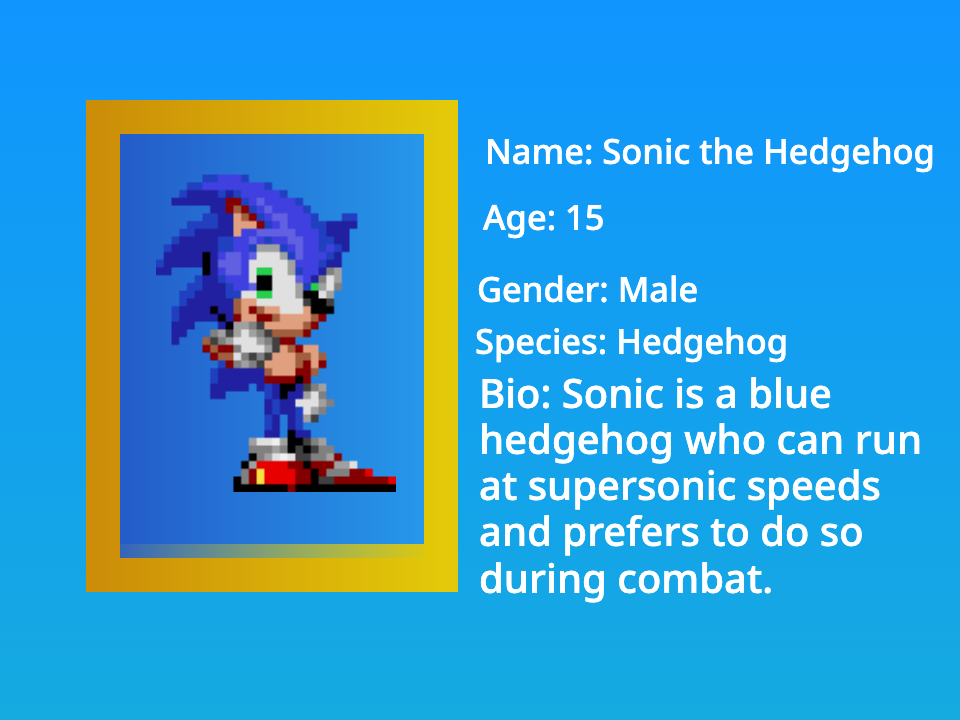 Name: Sonic the Hedgehog

Age: 15

Gender: Male

Species: Hedgehog

Bio: Sonic is a blue hedgehog who can run at supersonic speeds and prefers to do so during combat.